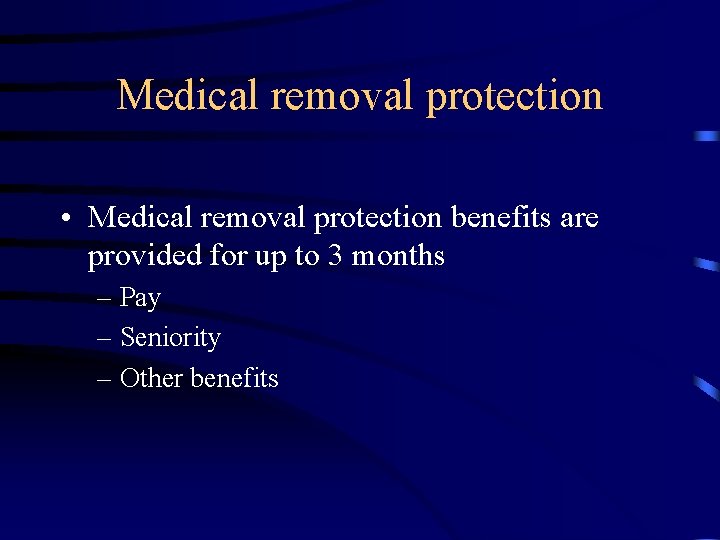 Medical removal protection

• Medical removal protection benefits are provided for up to 3 months
– Pay
– Seniority
– Other benefits